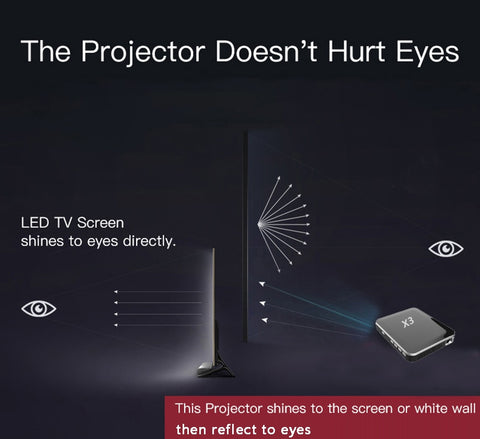 The Projector Doesn't Hurt Eyes

LED TV Screen shines to eyes directly.

X3

This Projector shines to the screen or white wall
then reflect to eyes